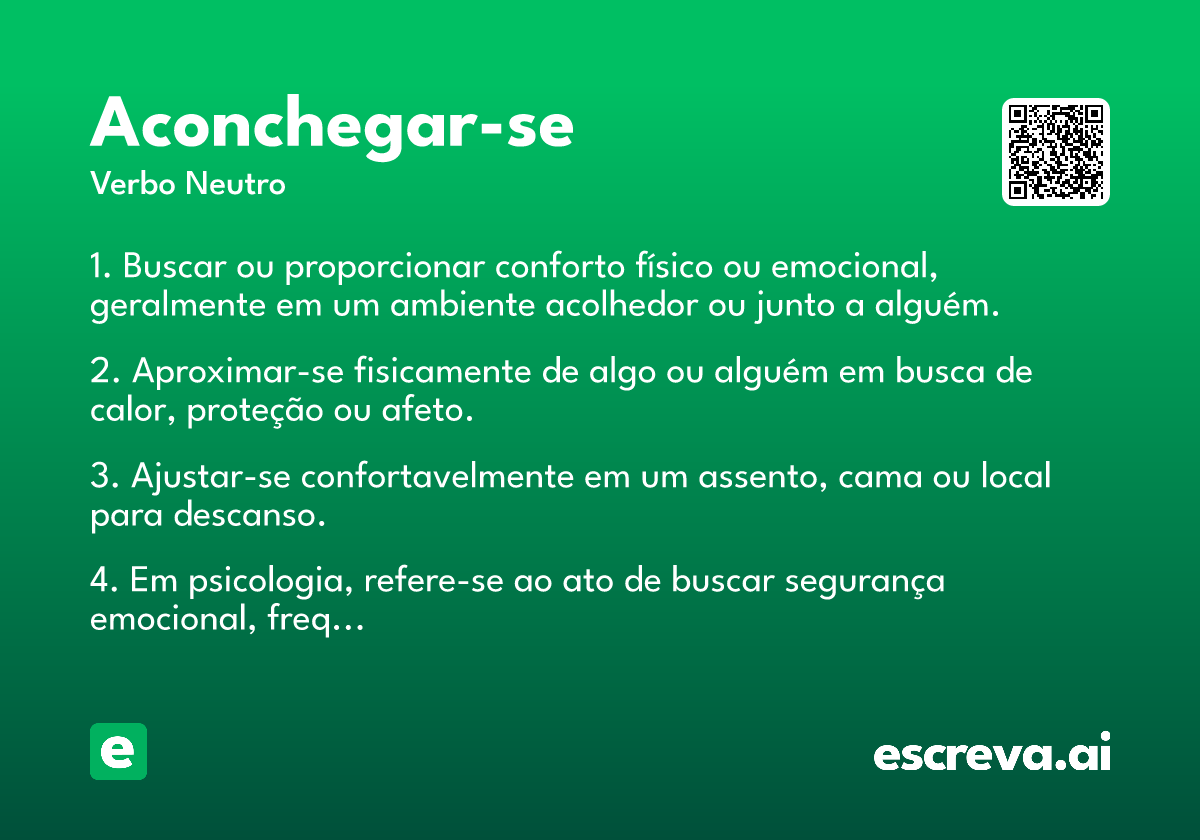 Aconchegar-se
Verbo Neutro

1. Buscar ou proporcionar conforto físico ou emocional, geralmente em um ambiente acolhedor ou junto a alguém.

2. Aproximar-se fisicamente de algo ou alguém em busca de calor, proteção ou afeto.

3. Ajustar-se confortavelmente em um assento, cama ou local para descanso.

4. Em psicologia, refere-se ao ato de buscar segurança emocional, freq...

e

escreva.ai